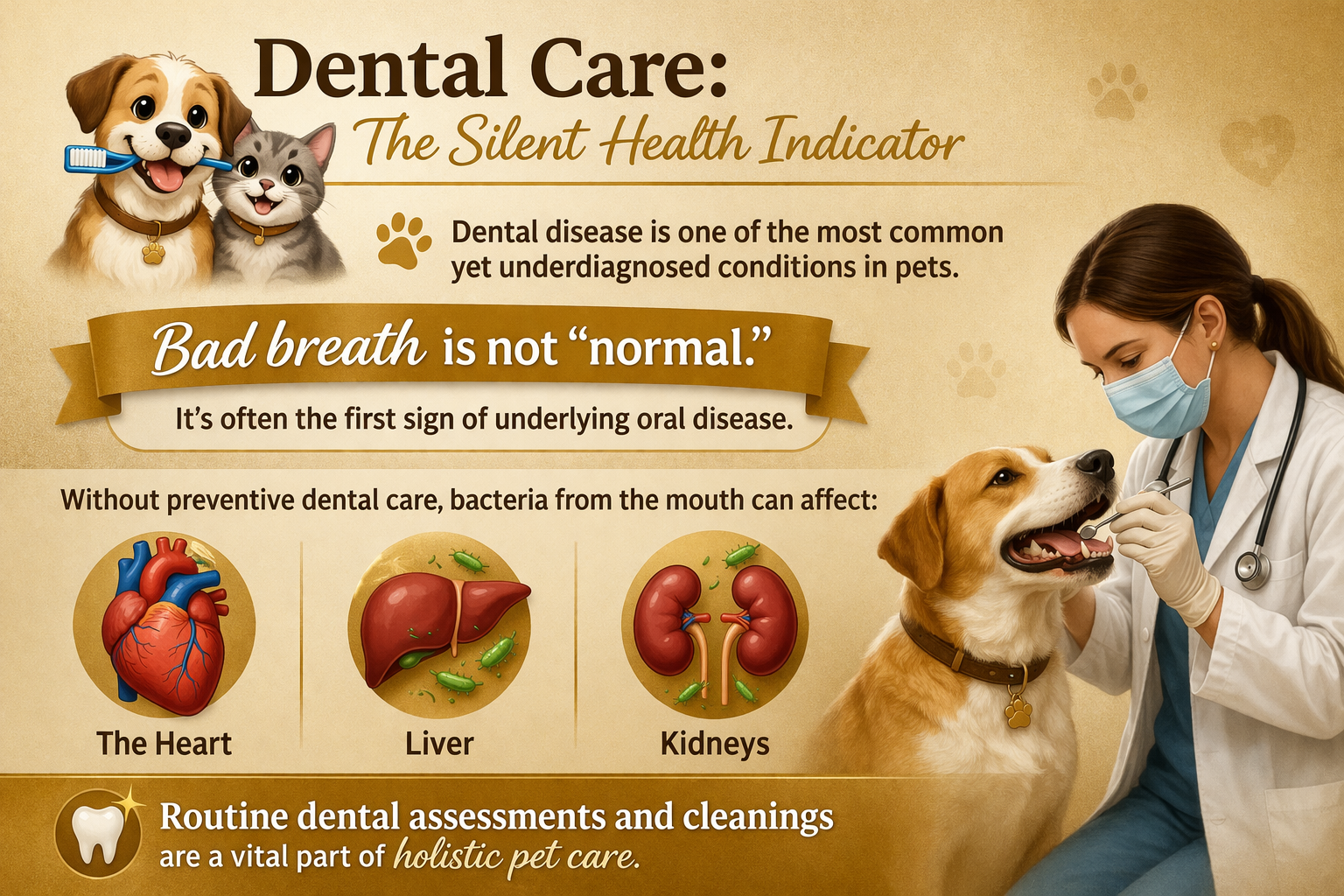 Dental Care:
The Silent Health Indicator

Dental disease is one of the most common yet underdiagnosed conditions in pets.

Bad breath is not “normal.”

It’s often the first sign of underlying oral disease.

Without preventive dental care, bacteria from the mouth can affect:

The Heart

Liver

Kidneys

Routine dental assessments and cleanings are a vital part of holistic pet care.